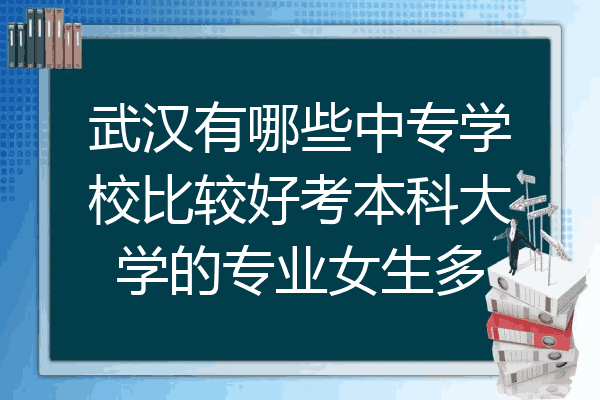 武汉有哪些中专学校比较好考本科大学的专业女生多